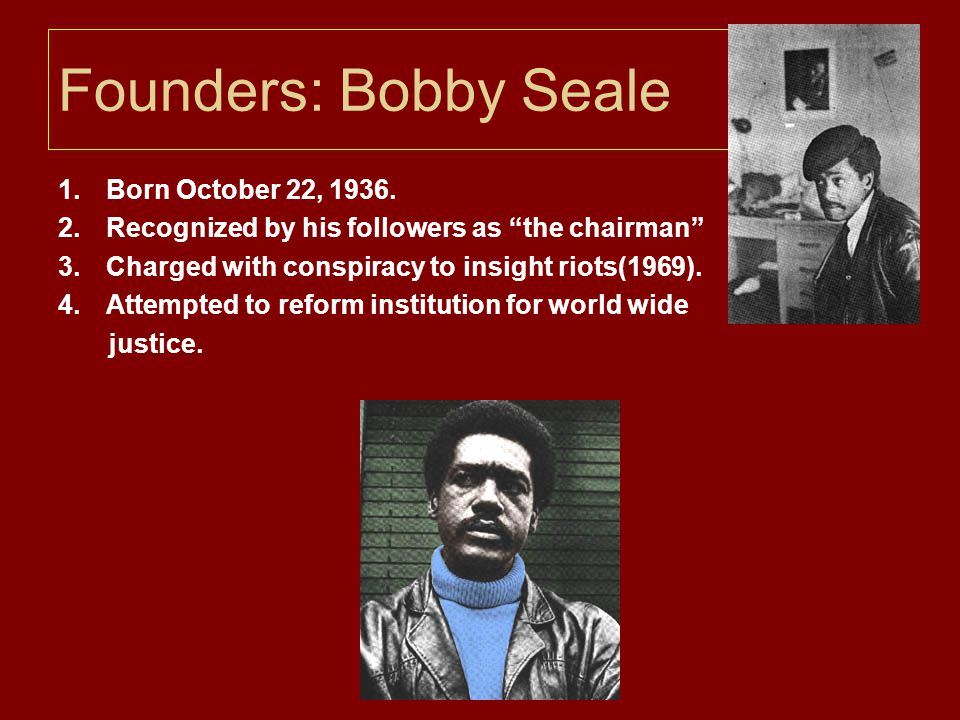 Founders: Bobby Seale

1. Born October 22, 1936.
2. Recognized by his followers as “the chairman”
3. Charged with conspiracy to insight riots(1969).
4. Attempted to reform institution for world wide justice.